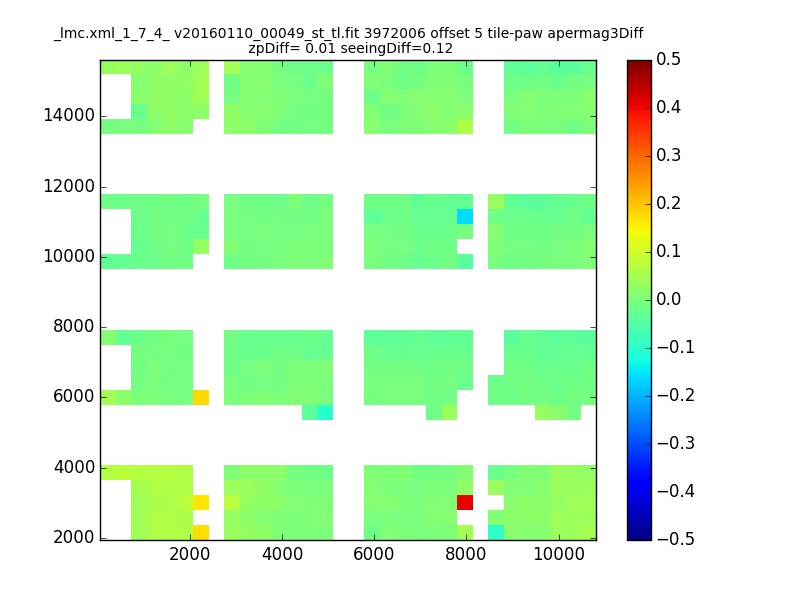 _lmc.xml_1_7_4_ v20160110_00049_st_tl.fit 3972006 offset 5 tile-paw apermag3Diff
zpDiff= 0.01 seeingDiff=0.12

14000
12000
10000
8000
6000
4000
2000

2000
4000
6000
8000
10000

0.5
0.4
0.3
0.2
0.1
0.0
−0.1
−0.2
−0.3
−0.4
−0.5